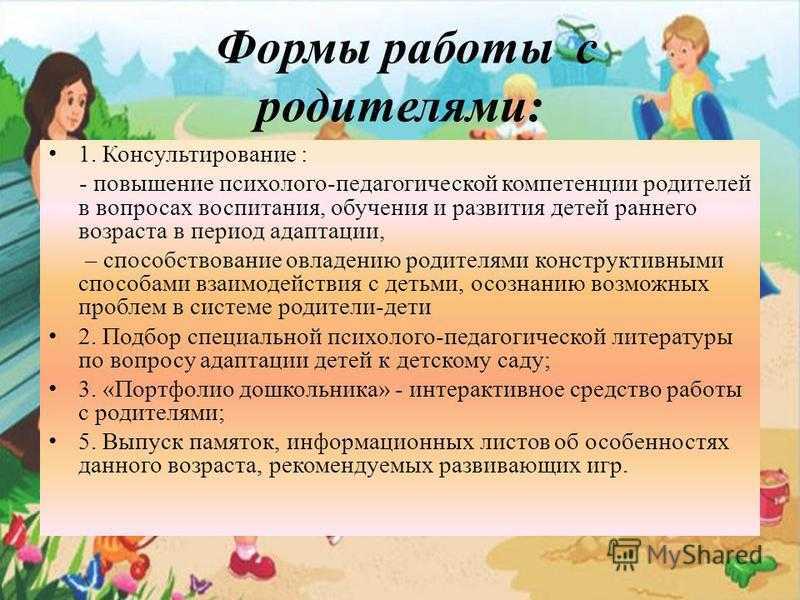 Формы работы с родителями:

• 1. Консультирование :

- повышение психолого-педагогической компетенции родителей в вопросах воспитания, обучения и развития детей раннего возраста в период адаптации,

– способствование овладению родителями конструктивными способами взаимодействия с детьми, осознанию возможных проблем в системе родители-дети

• 2. Подбор специальной психолого-педагогической литературы по вопросу адаптации детей к детскому саду;

• 3. «Портфолио дошкольника» - интерактивное средство работы с родителями;

• 5. Выпуск памяток, информационных листов об особенностях данного возраста, рекомендуемых развивающих игр.

MyShared